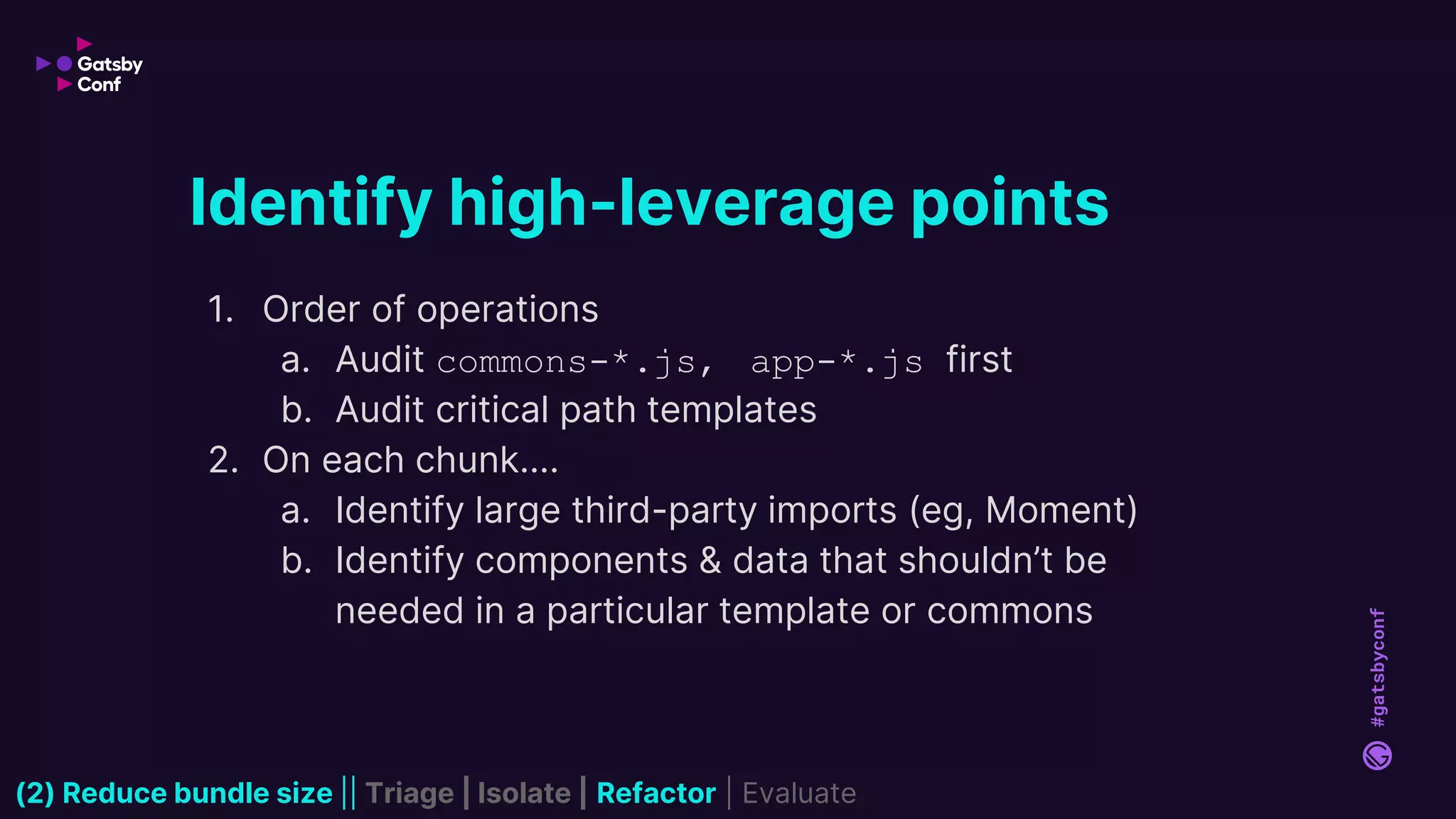 Gatsby Conf

Identify high-leverage points

1. Order of operations
a. Audit commons-*.js, app-*.js first
b. Audit critical path templates
2. On each chunk....
a. Identify large third-party imports (eg, Moment)
b. Identify components & data that shouldn't be needed in a particular template or commons

#gatsbyconf

(2) Reduce bundle size || Triage | Isolate | Refactor | Evaluate